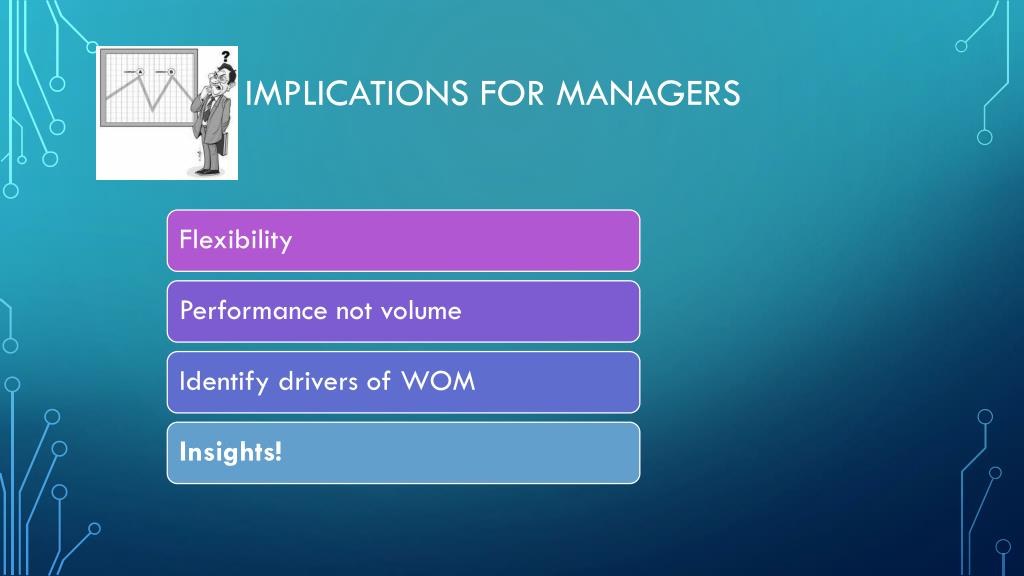 ?

IMPLICATIONS FOR MANAGERS

Flexibility

Performance not volume

Identify drivers of WOM

Insights!